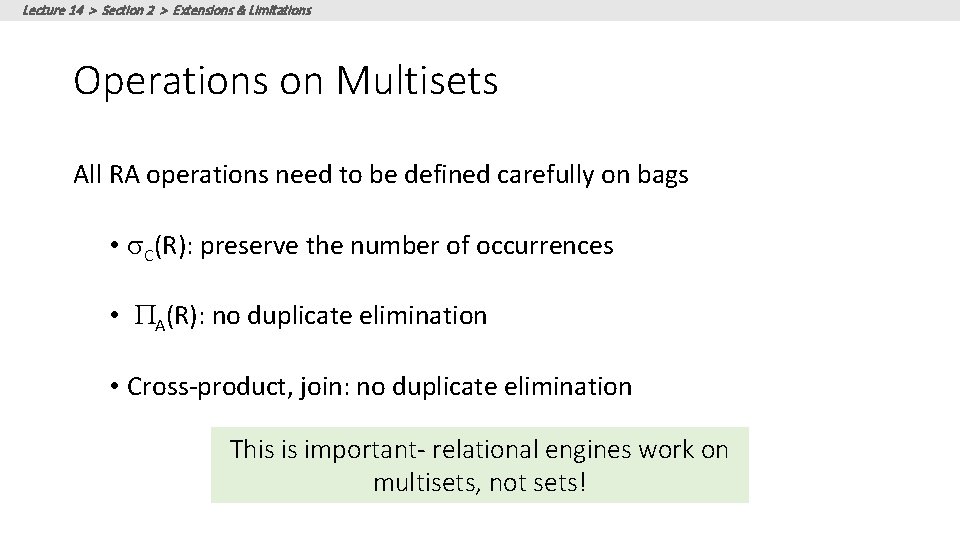 Lecture 14 > Section 2 > Extensions & Limitations

Operations on Multisets

All RA operations need to be defined carefully on bags

• $\sigma_C(R)$: preserve the number of occurrences

• $\Pi_A(R)$: no duplicate elimination

• Cross-product, join: no duplicate elimination

This is important- relational engines work on multisets, not sets!